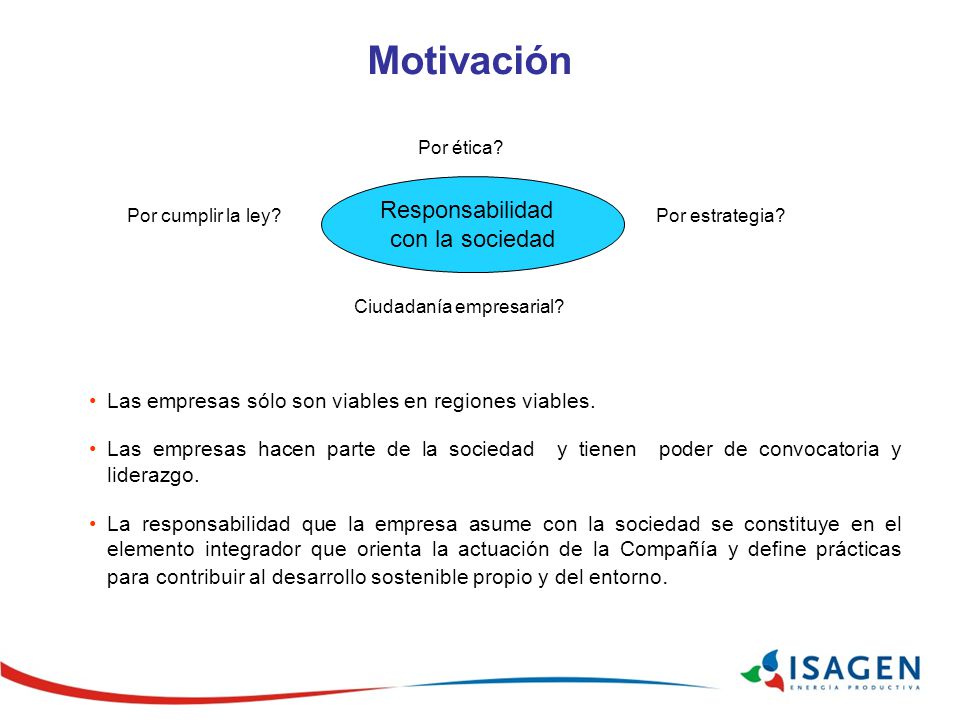 Motivación

Por ética?

Por cumplir la ley?

Responsabilidad con la sociedad

Por estrategia?

Ciudadanía empresarial?

• Las empresas sólo son viables en regiones viables.

• Las empresas hacen parte de la sociedad y tienen poder de convocatoria y liderazgo.

• La responsabilidad que la empresa asume con la sociedad se constituye en el elemento integrador que orienta la actuación de la Compañía y define prácticas para contribuir al desarrollo sostenible propio y del entorno.

ISAGEN
ENERGÍA PRODUCTIVA